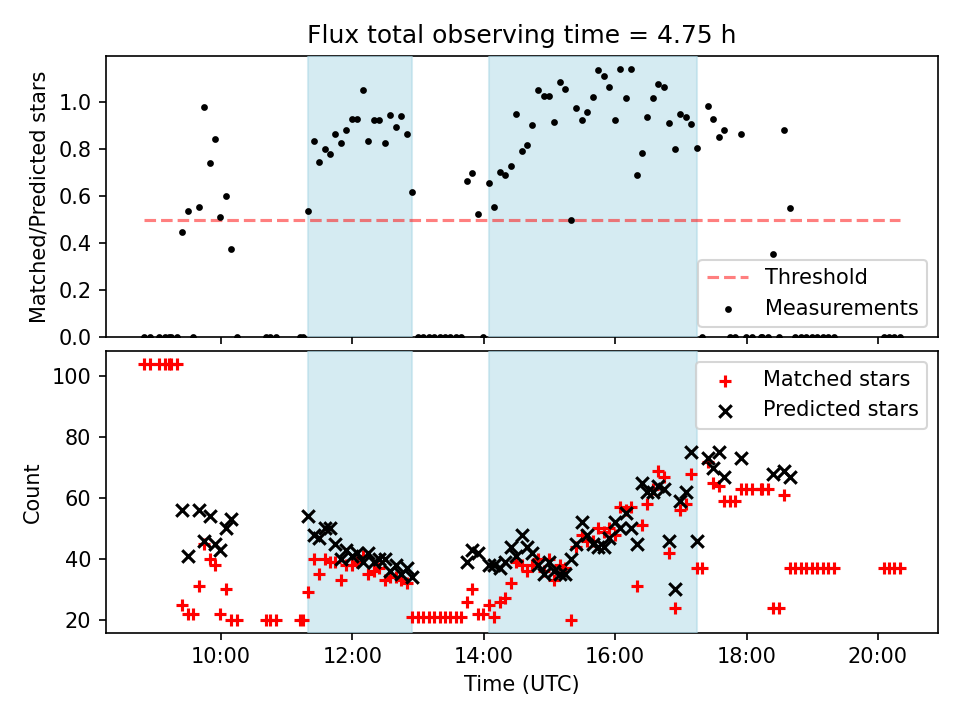 Flux total observing time = 4.75 h

Matched/Predicted stars

1.0
0.8
0.6
0.4
0.2
0.0

Threshold
Measurements

Count

100
80
60
40
20

Matched stars
Predicted stars

10:00
12:00
14:00
16:00
18:00
20:00

Time (UTC)